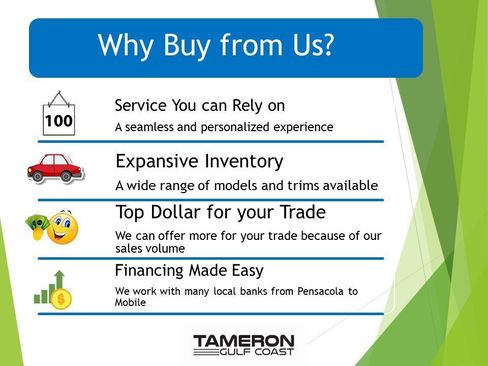 Why Buy from Us?

100

Service You can Rely on

A seamless and personalized experience

Expansive Inventory

A wide range of models and trims available

Top Dollar for your Trade

We can offer more for your trade because of our sales volume

Financing Made Easy

We work with many local banks from Pensacola to Mobile

TAMERON
GULF COAST